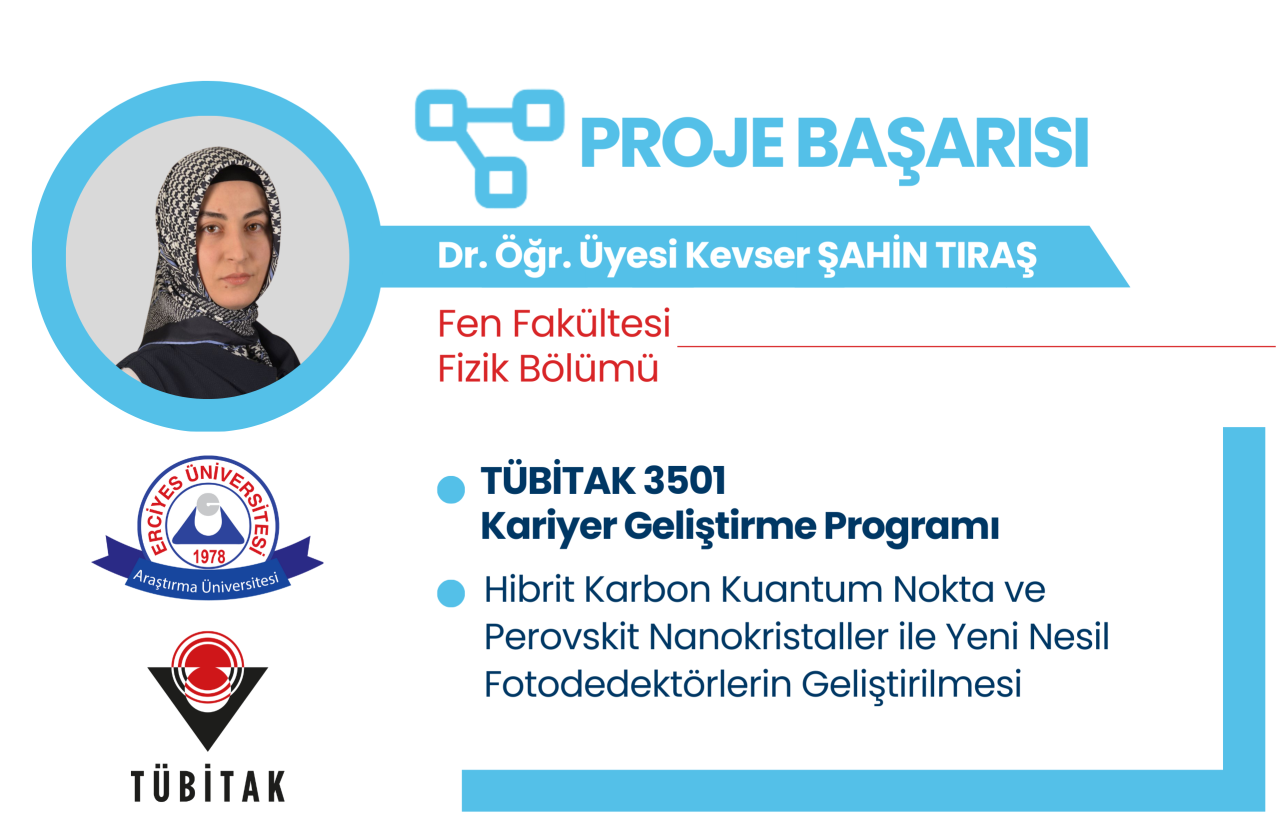 PROJE BAŞARISI

Dr. Öğr. Üyesi Kevser ŞAHİN TIRAŞ

Fen Fakültesi
Fizik Bölümü

ERCİYES ÜNİVERSİTESİ
1978
Araştırma Üniversitesi

TÜBİTAK

TÜBİTAK 3501
Kariyer Geliştirme Programı

Hibrit Karbon Kuantum Nokta ve Perovskit Nanokristaller ile Yeni Nesil Fotodedektörlerin Geliştirilmesi